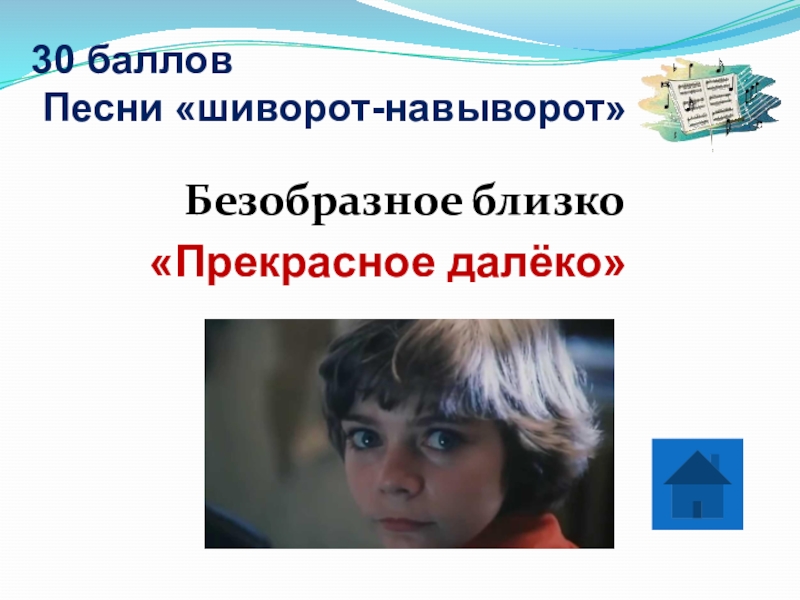 30 баллов
Песни «шиворот-навыворот»

Безобразное близко

«Прекрасное далёко»